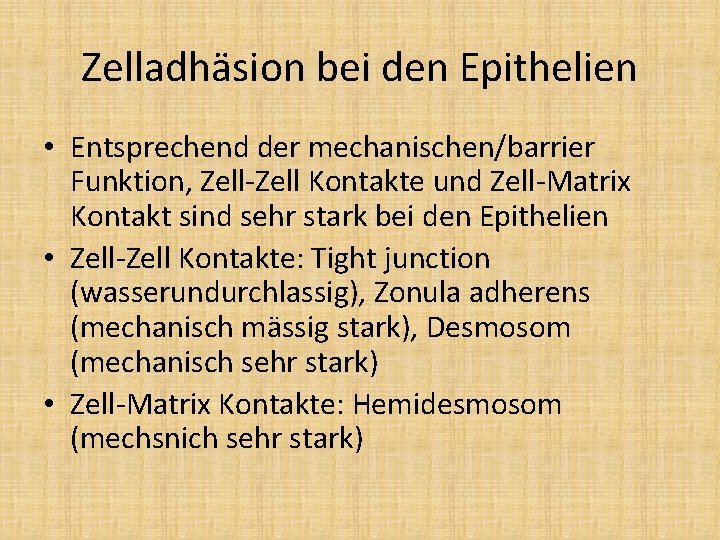 Zelladhäsion bei den Epithelien

• Entsprechend der mechanischen/barrier Funktion, Zell-Zell Kontakte und Zell-Matrix Kontakt sind sehr stark bei den Epithelien

• Zell-Zell Kontakte: Tight junction (wasserundurchlassig), Zonula adherens (mechanisch mässig stark), Desmosom (mechanisch sehr stark)

• Zell-Matrix Kontakte: Hemidesmosom (mechsnich sehr stark)